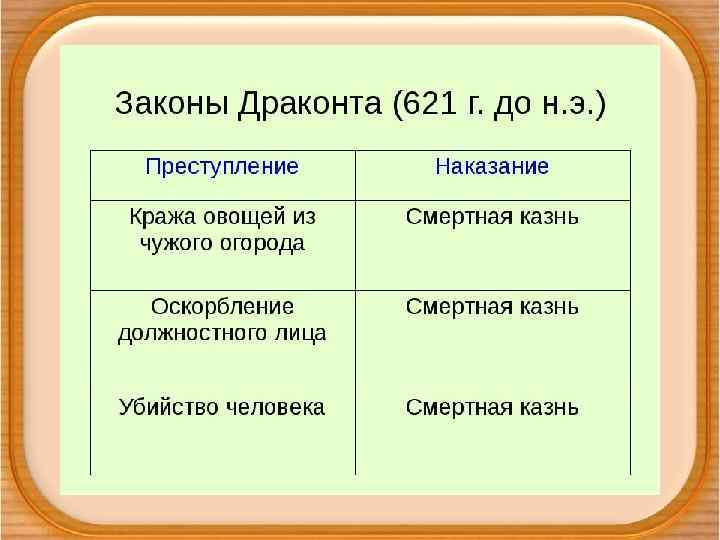 Законы Драконта (621 г. до н.э.)

| Преступление | Наказание |
|---|---|
| Кража овощей из чужого огорода | Смертная казнь |
| Оскорбление должностного лица | Смертная казнь |
| Убийство человека | Смертная казнь |